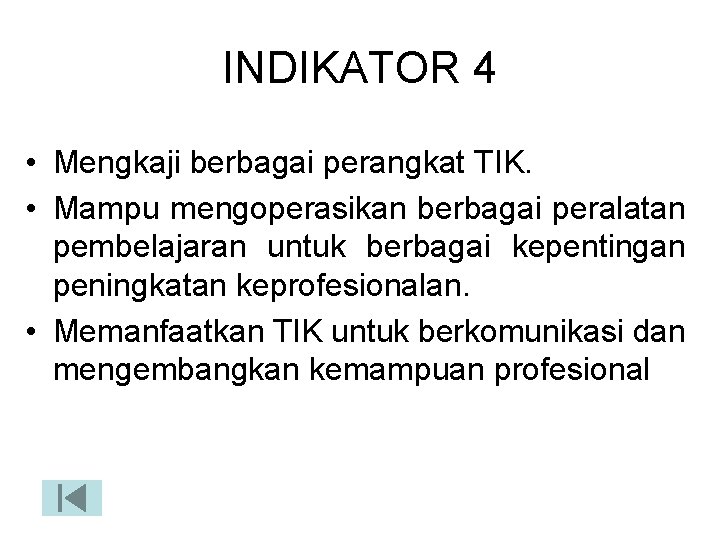 INDIKATOR 4

• Mengkaji berbagai perangkat TIK.
• Mampu mengoperasikan berbagai peralatan pembelajaran untuk berbagai kepentingan peningkatan keprofesionalan.
• Memanfaatkan TIK untuk berkomunikasi dan mengembangkan kemampuan profesional